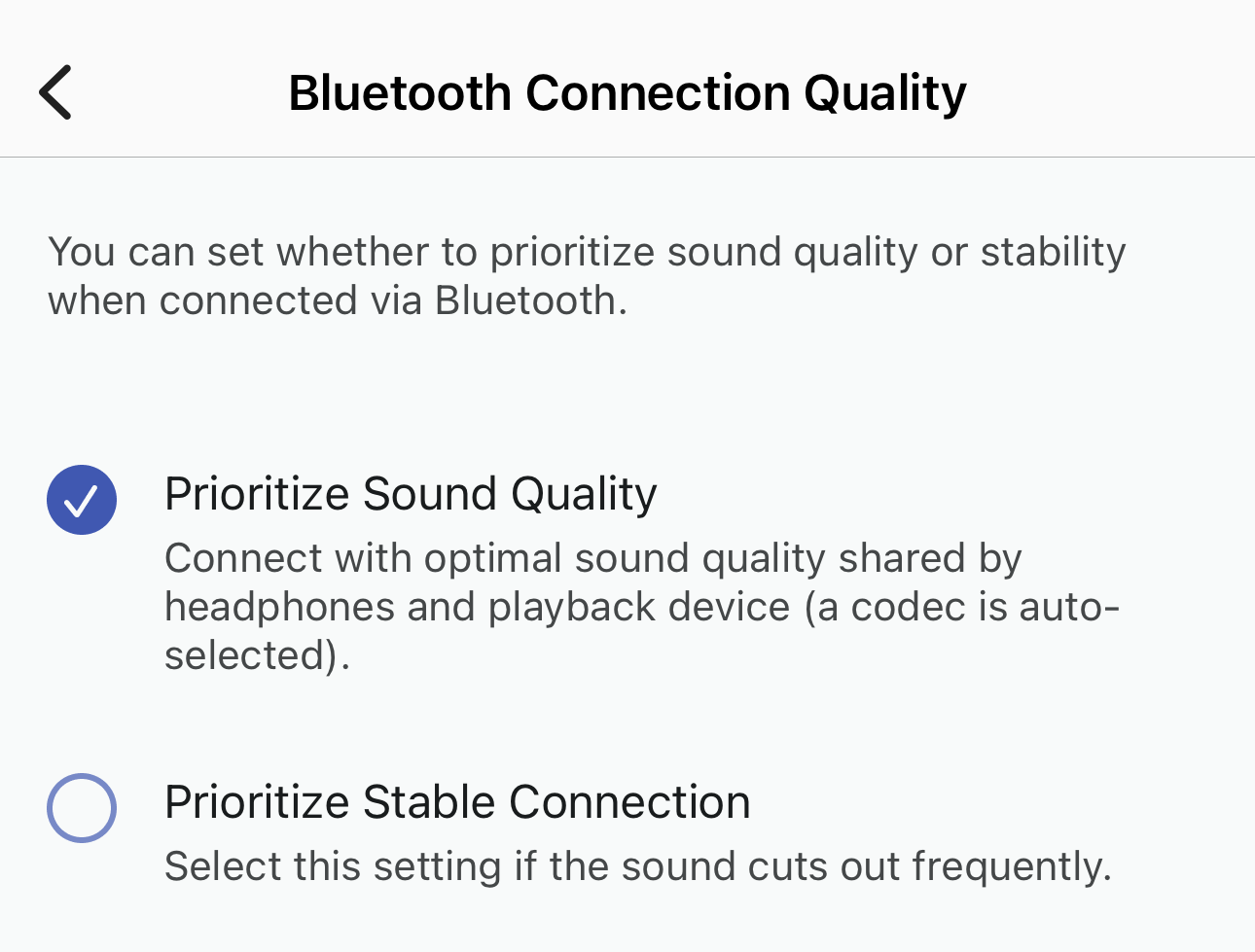 Bluetooth Connection Quality

You can set whether to prioritize sound quality or stability when connected via Bluetooth.

Prioritize Sound Quality
Connect with optimal sound quality shared by headphones and playback device (a codec is auto-selected).

Prioritize Stable Connection
Select this setting if the sound cuts out frequently.